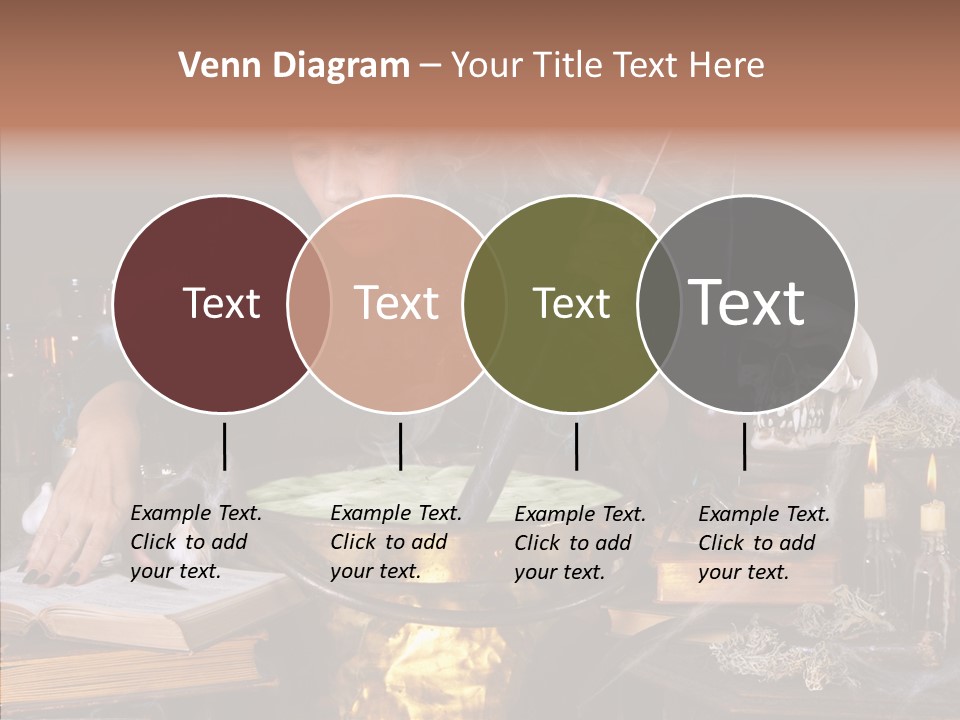 Venn Diagram – Your Title Text Here

Text

Text

Text

Text

Example Text. Click to add your text.

Example Text. Click to add your text.

Example Text. Click to add your text.

Example Text. Click to add your text.